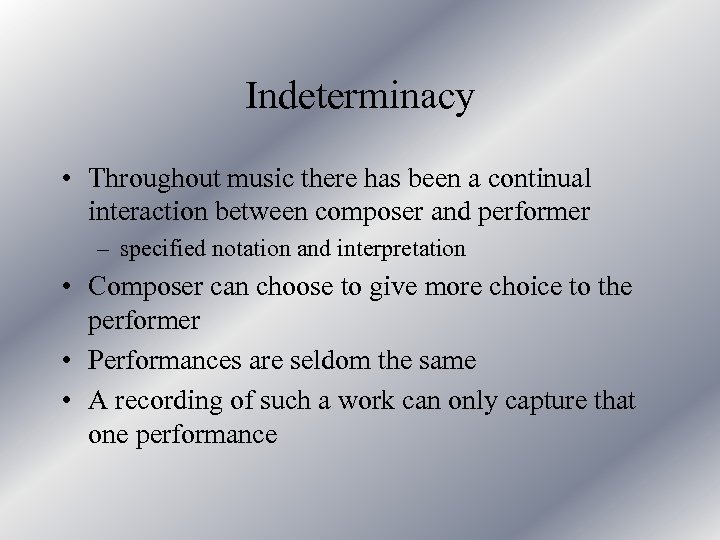 Indeterminacy

• Throughout music there has been a continual interaction between composer and performer
– specified notation and interpretation
• Composer can choose to give more choice to the performer
• Performances are seldom the same
• A recording of such a work can only capture that one performance